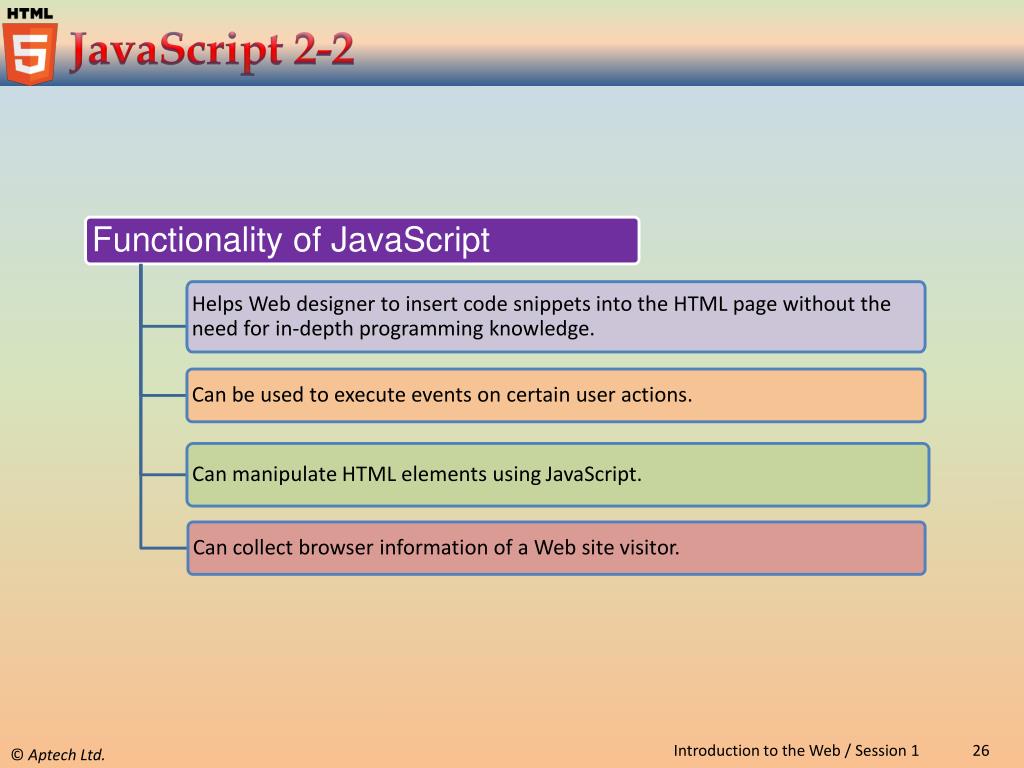 HTML
5
JavaScript 2-2

Functionality of JavaScript

Helps Web designer to insert code snippets into the HTML page without the need for in-depth programming knowledge.

Can be used to execute events on certain user actions.

Can manipulate HTML elements using JavaScript.

Can collect browser information of a Web site visitor.

© Aptech Ltd.

Introduction to the Web / Session 1

26